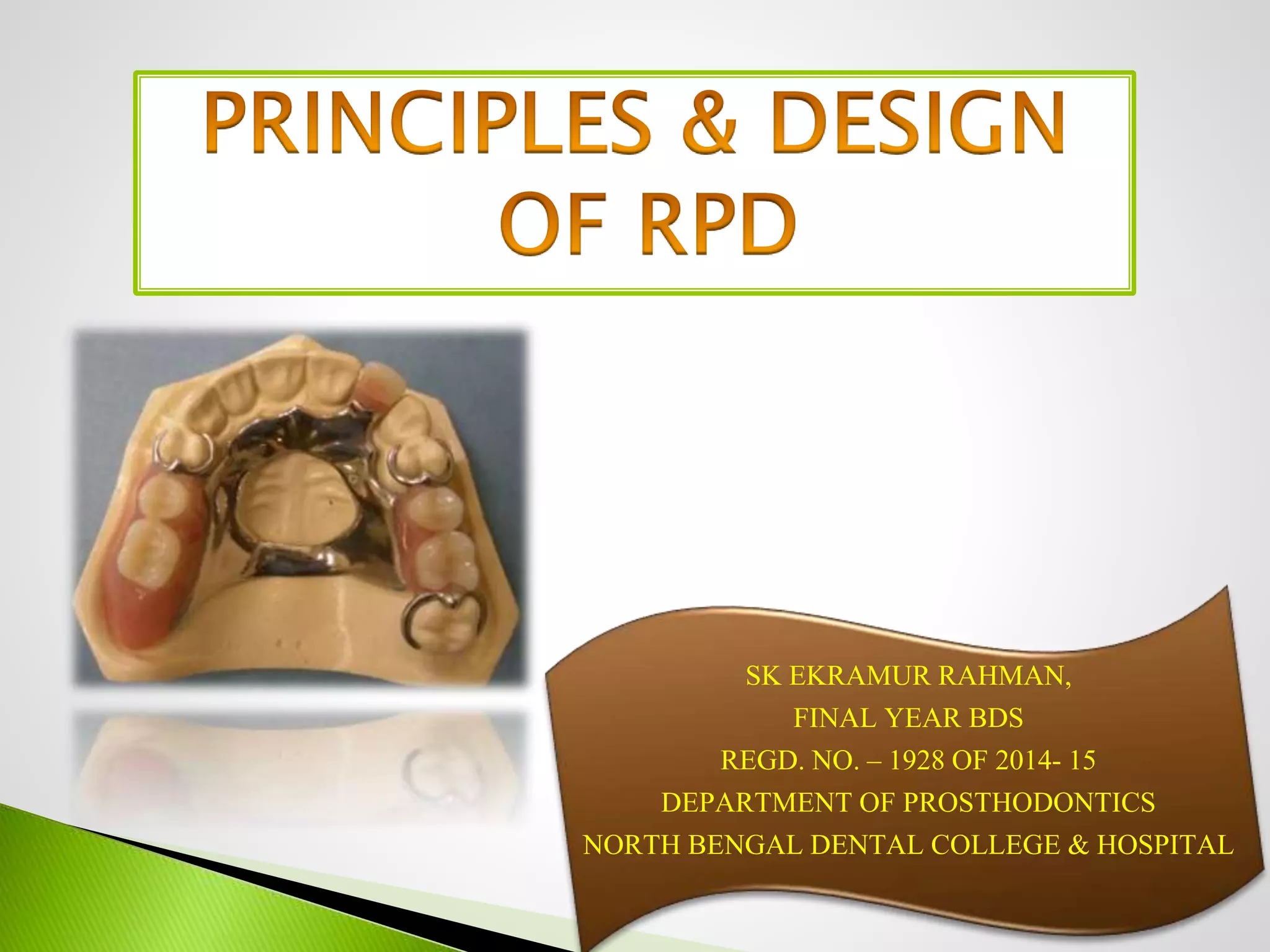 PRINCIPLES & DESIGN OF RPD

SK EKRAMUR RAHMAN,
FINAL YEAR BDS
REGD. NO. – 1928 OF 2014- 15
DEPARTMENT OF PROSTHODONTICS
NORTH BENGAL DENTAL COLLEGE & HOSPITAL